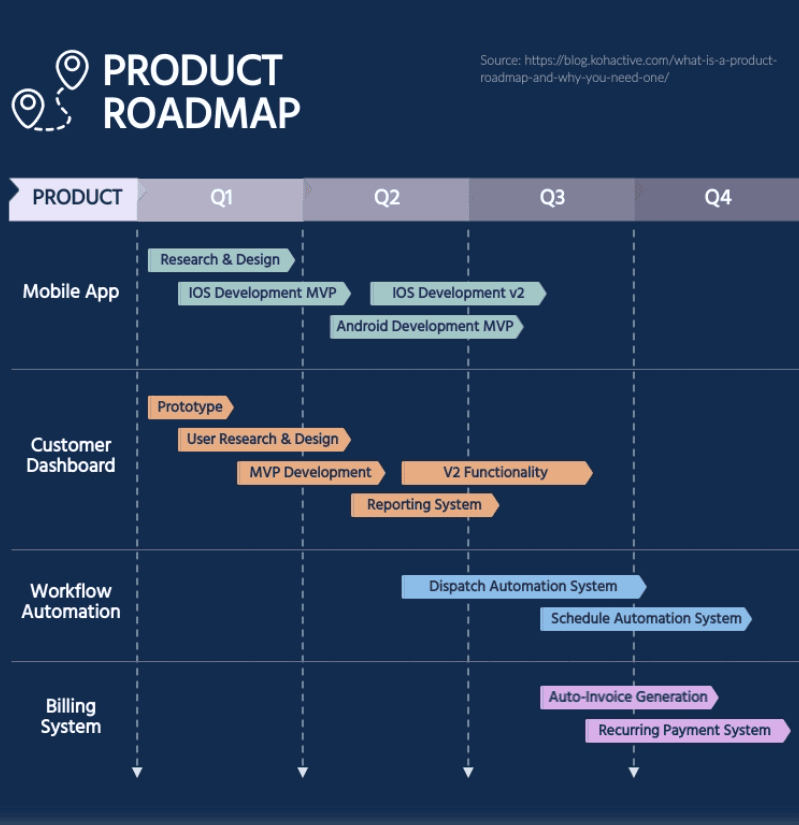 PRODUCT ROADMAP

Source: https://blog.kohactive.com/what-is-a-product-roadmap-and-why-you-need-one/

PRODUCT
Q1
Q2
Q3
Q4

Mobile App
Research & Design
IOS Development MVP
IOS Development v2
Android Development MVP

Customer Dashboard
Prototype
User Research & Design
MVP Development
V2 Functionality
Reporting System

Workflow Automation
Dispatch Automation System
Schedule Automation System

Billing System
Auto-Invoice Generation
Recurring Payment System